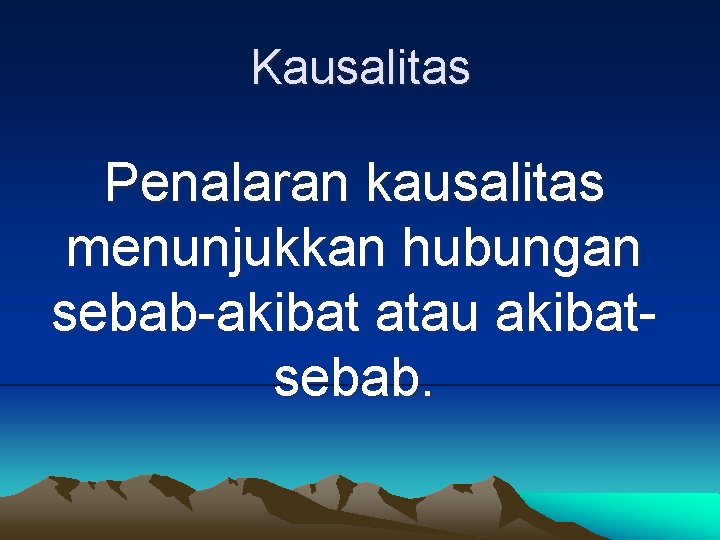 Kausalitas

Penalaran kausalitas menunjukkan hubungan sebab-akibat atau akibat-sebab.